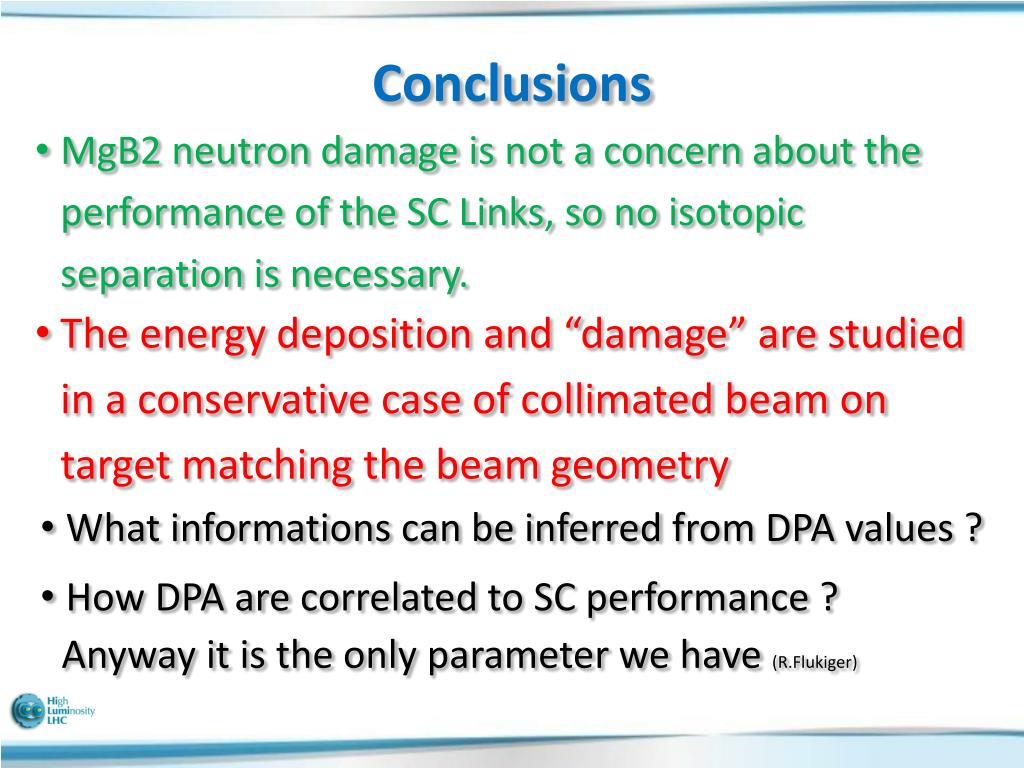 Conclusions

• MgB2 neutron damage is not a concern about the performance of the SC Links, so no isotopic separation is necessary.

• The energy deposition and “damage” are studied in a conservative case of collimated beam on target matching the beam geometry

• What informations can be inferred from DPA values ?

• How DPA are correlated to SC performance ? Anyway it is the only parameter we have (R.Flukiger)

High Luminosity LHC